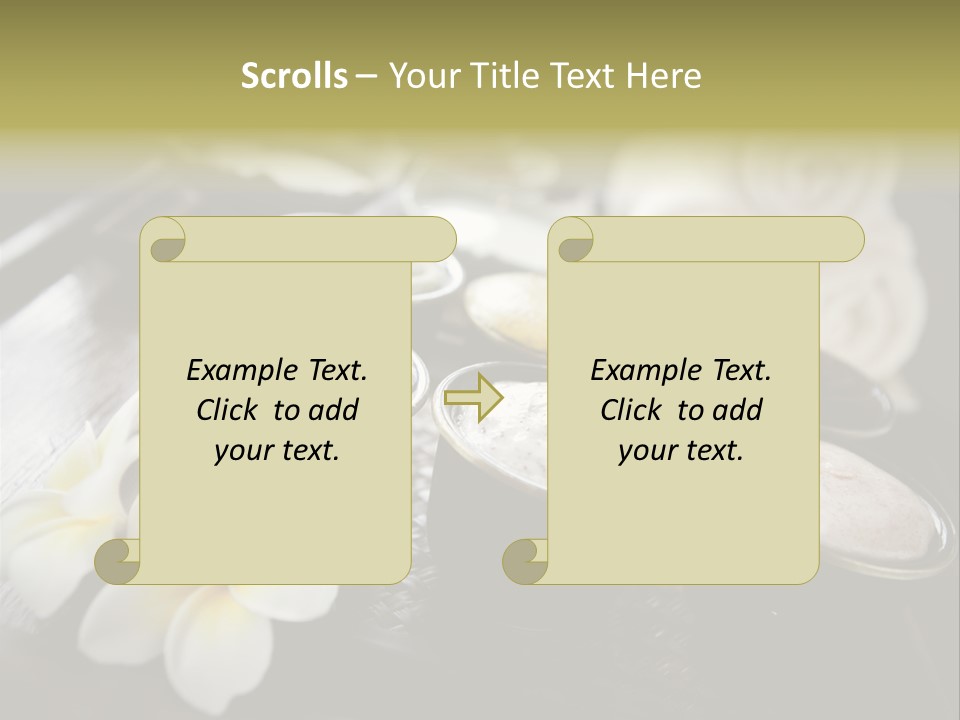 Scrolls – Your Title Text Here

Example Text. Click to add your text.

Example Text. Click to add your text.